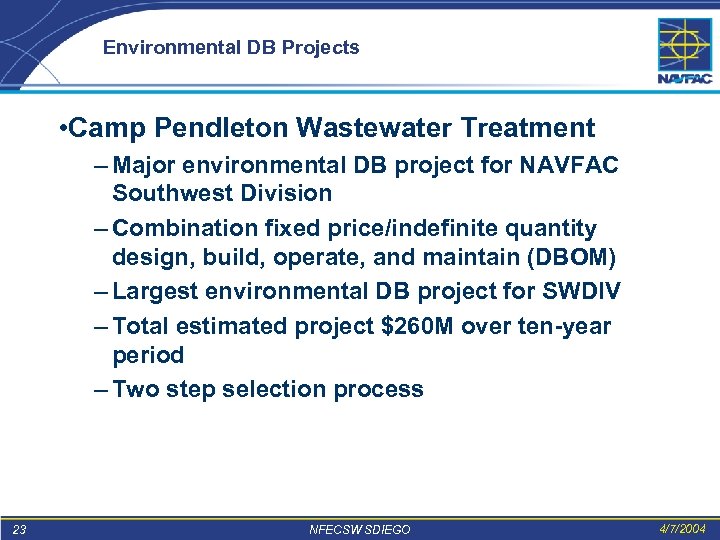 Environmental DB Projects

NAVFAC

•Camp Pendleton Wastewater Treatment

– Major environmental DB project for NAVFAC Southwest Division

– Combination fixed price/indefinite quantity design, build, operate, and maintain (DBOM)

– Largest environmental DB project for SWDIV

– Total estimated project \$260M over ten-year period

– Two step selection process

23 NFECSW SDIEGO 4/7/2004